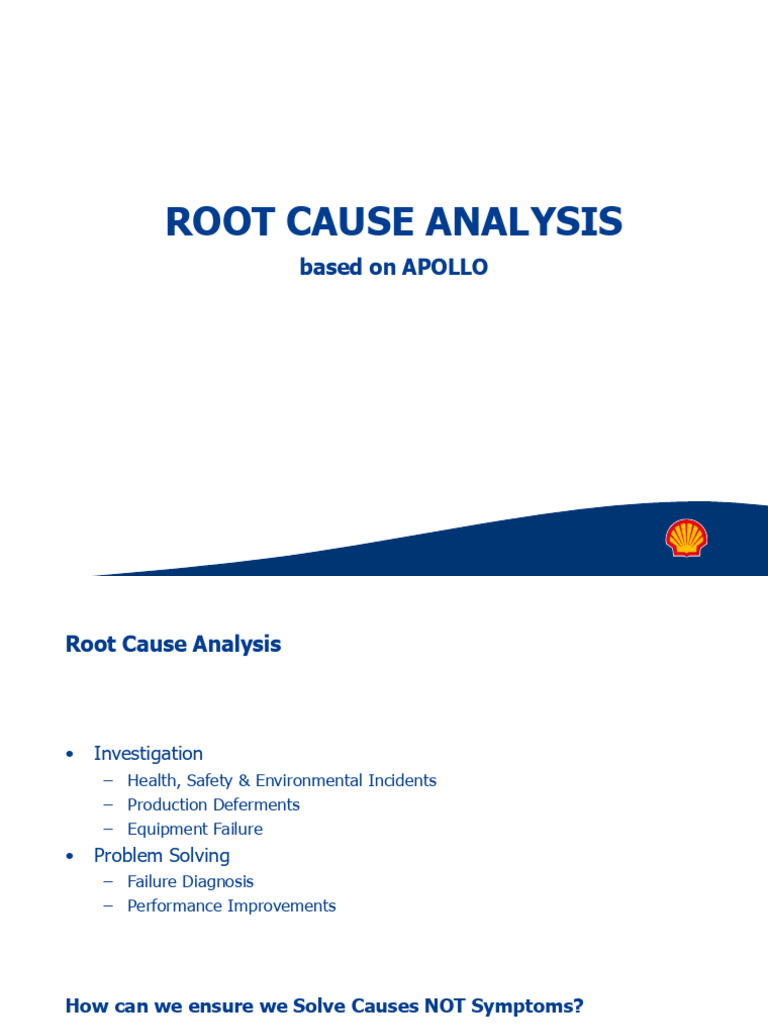 ROOT CAUSE ANALYSIS

based on APOLLO

Root Cause Analysis

• Investigation
– Health, Safety & Environmental Incidents
– Production Deferments
– Equipment Failure
• Problem Solving
– Failure Diagnosis
– Performance Improvements

How can we ensure we Solve Causes NOT Symptoms?